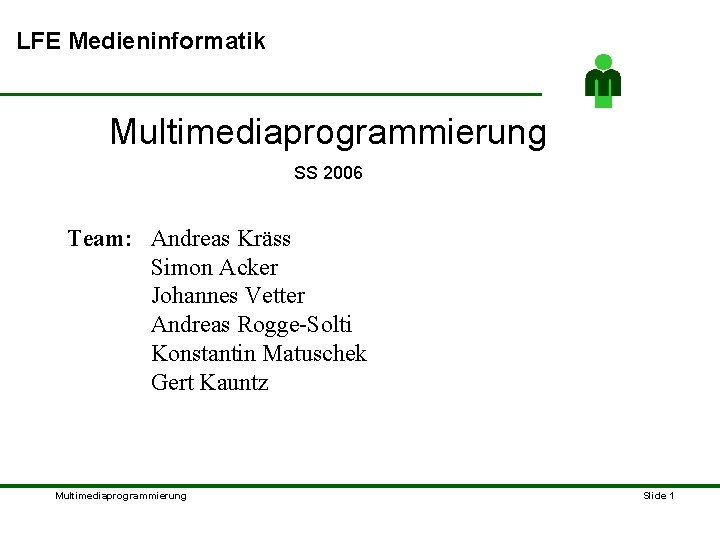 LFE Medieninformatik

Multimediaprogrammierung

SS 2006

Team: Andreas Kräss
Simon Acker
Johannes Vetter
Andreas Rogge-Solti
Konstantin Matuschek
Gert Kauntz

Multimediaprogrammierung

Slide 1